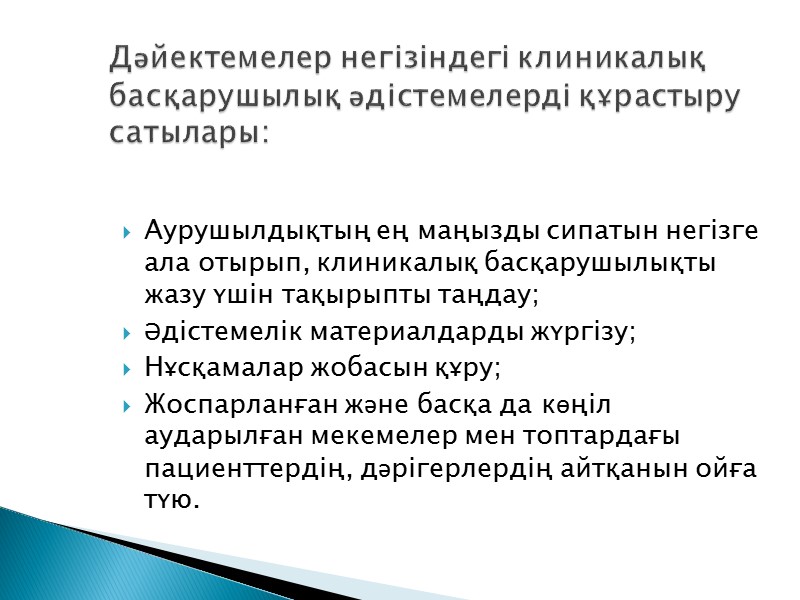 Дәйектемелер негізіндегі клиникалық басқарушылық әдістемелерді құрастыру сатылары:

Аурушылдықтың ең маңызды сипатын негізге ала отырып, клиникалық басқарушылықты жазу үшін тақырыпты таңдау;

Әдістемелік материалдарды жүргізу;

Нұсқамалар жобасын құру;

Жоспарланған және басқа да көңіл аударылған мекемелер мен топтардағы пациенттердің, дәрігерлердің айтқанын ойға түю.